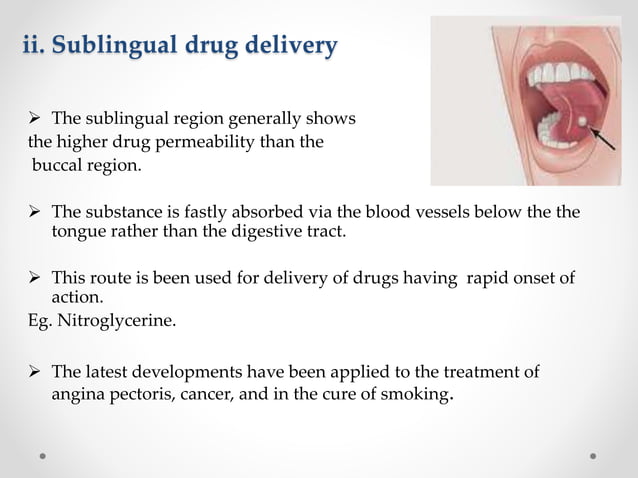 ii. Sublingual drug delivery

➢ The sublingual region generally shows the higher drug permeability than the buccal region.

➢ The substance is fastly absorbed via the blood vessels below the the tongue rather than the digestive tract.

➢ This route is been used for delivery of drugs having rapid onset of action.
Eg. Nitroglycerine.

➢ The latest developments have been applied to the treatment of angina pectoris, cancer, and in the cure of smoking.